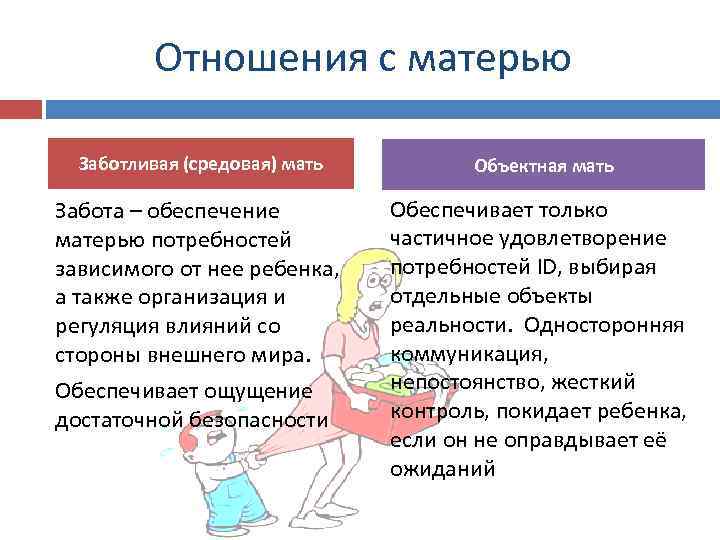 Отношения с матерью

Заботливая (средовая) мать

Забота – обеспечение матерью потребностей зависимого от нее ребенка, а также организация и регуляция влияний со стороны внешнего мира.

Обеспечивает ощущение достаточной безопасности

Объектная мать

Обеспечивает только частичное удовлетворение потребностей ID, выбирая отдельные объекты реальности. Односторонняя коммуникация, непостоянство, жесткий контроль, покидает ребенка, если он не оправдывает её ожиданий